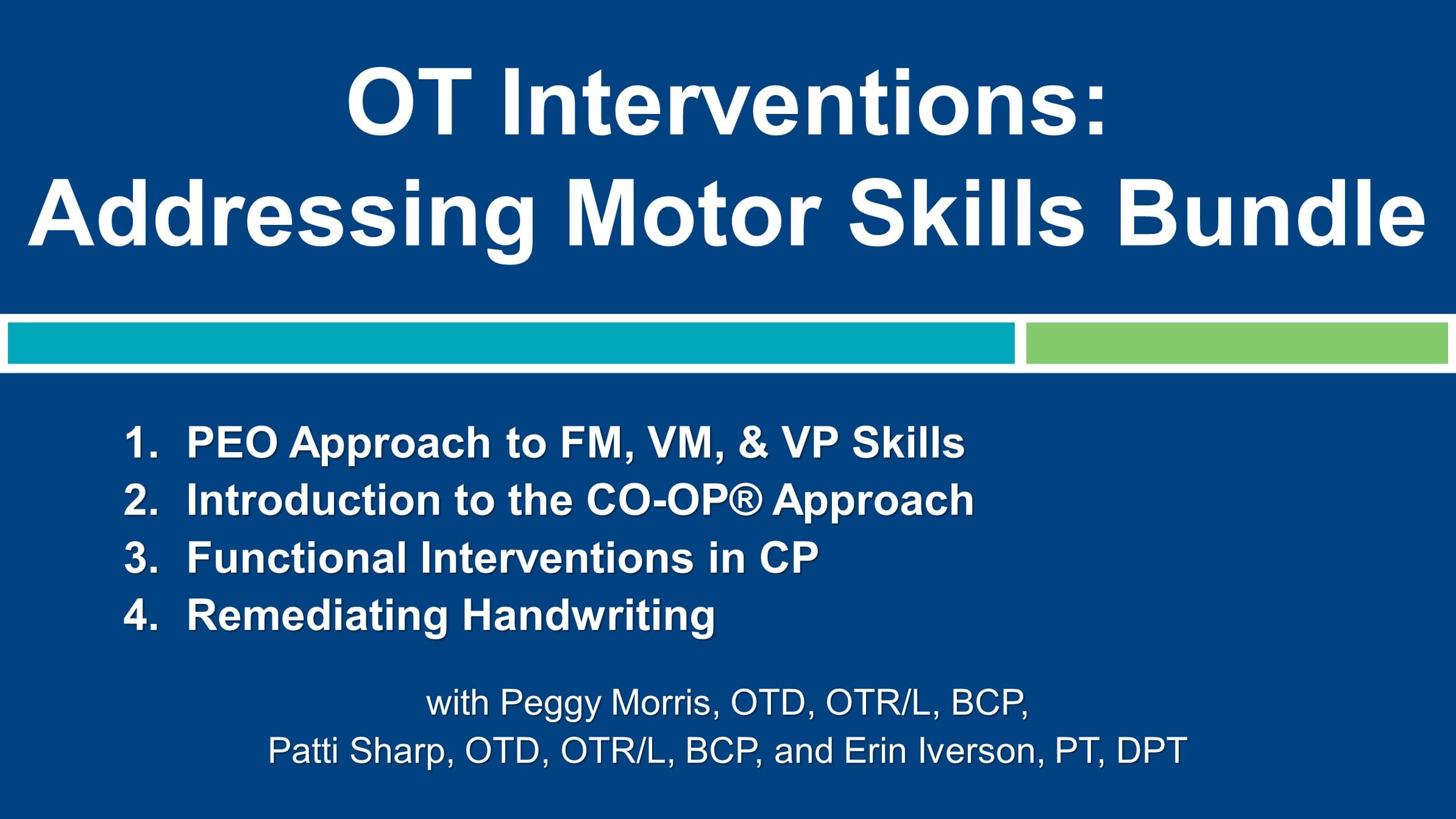 OT Interventions: Addressing Motor Skills Bundle

1. PEO Approach to FM, VM, & VP Skills
2. Introduction to the CO-OP® Approach
3. Functional Interventions in CP
4. Remediating Handwriting

with Peggy Morris, OTD, OTR/L, BCP, Patti Sharp, OTD, OTR/L, BCP, and Erin Iverson, PT, DPT